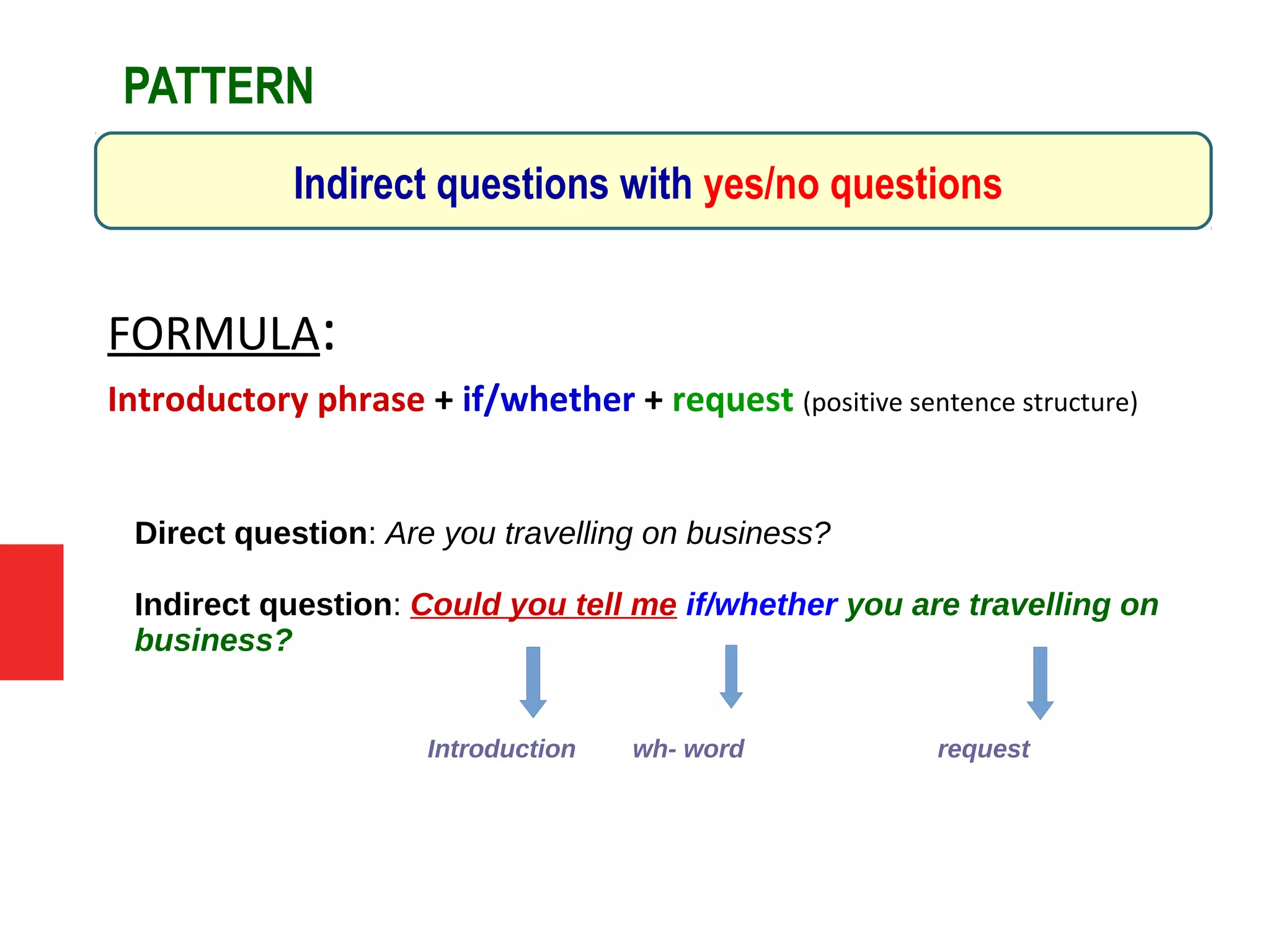 PATTERN

Indirect questions with yes/no questions

FORMULA:

Introductory phrase + if/whether + request (positive sentence structure)

Direct question: Are you travelling on business?

Indirect question: Could you tell me if/whether you are travelling on business?

Introduction wh- word request